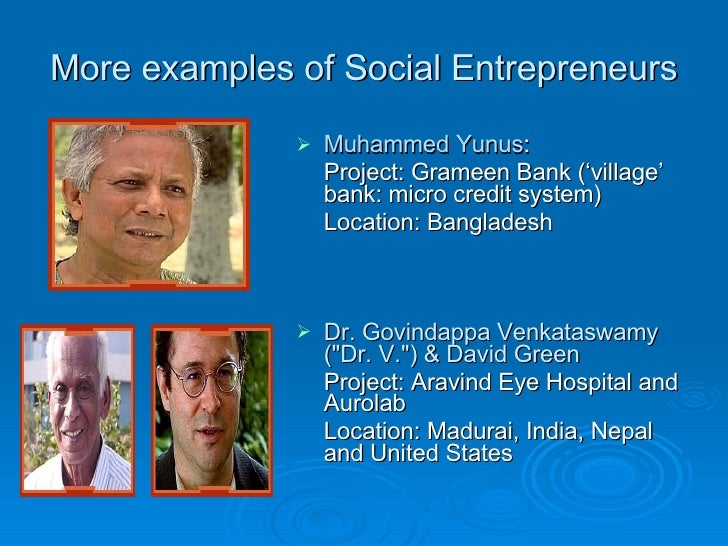 More examples of Social Entrepreneurs

➢ Muhammed Yunus:
Project: Grameen Bank (‘village’ bank: micro credit system)
Location: Bangladesh

➢ Dr. Govindappa Venkataswamy ("Dr. V.") & David Green
Project: Aravind Eye Hospital and Aurolab
Location: Madurai, India, Nepal and United States